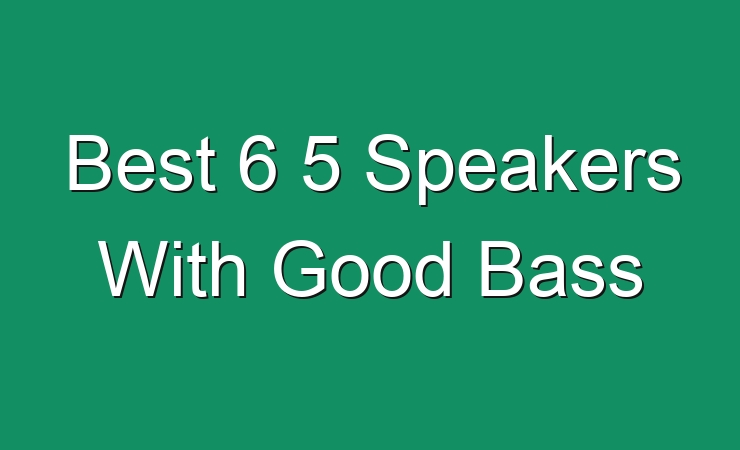 Best 6 5 Speakers With Good Bass